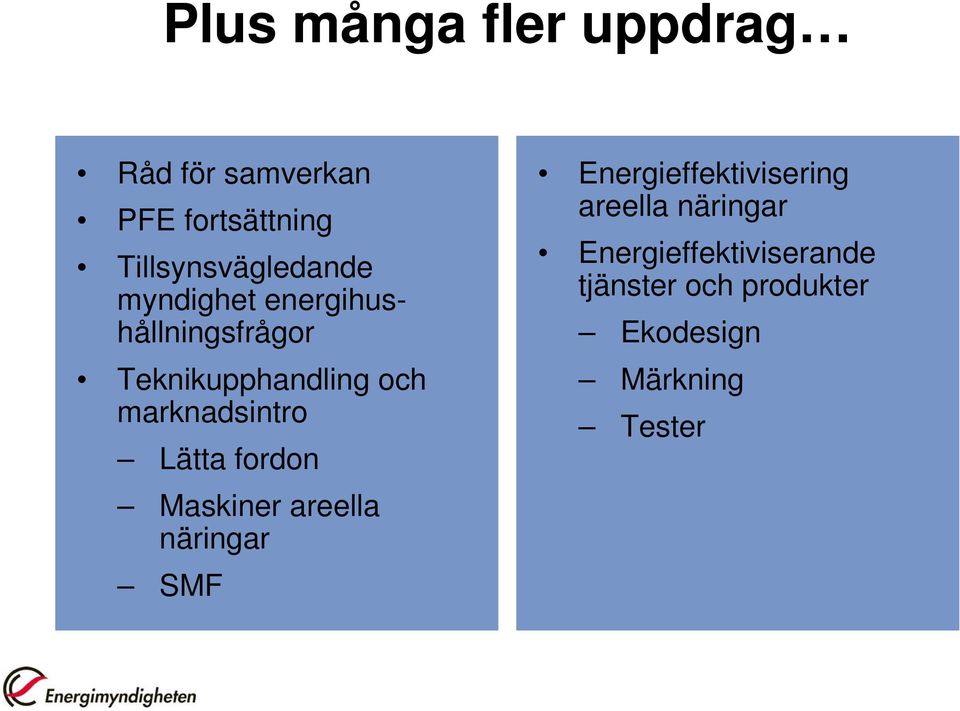 Plus många fler uppdrag…

• Råd för samverkan
• PFE fortsättning
• Tillsynsvägledande myndighet energihushållningsfrågor
• Teknikupphandling och marknadsintro
– Lätta fordon
– Maskiner areella näringar
– SMF

• Energieffektivisering areella näringar
• Energieffektiviserande tjänster och produkter
– Ekodesign
– Märkning
– Tester

Energimyndigheten